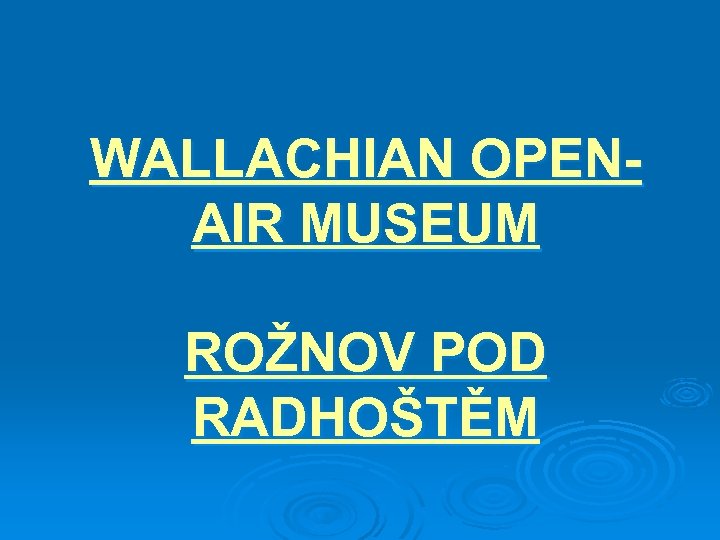 WALLACHIAN OPEN-AIR MUSEUM

ROŽNOV POD RADHOŠTĚM